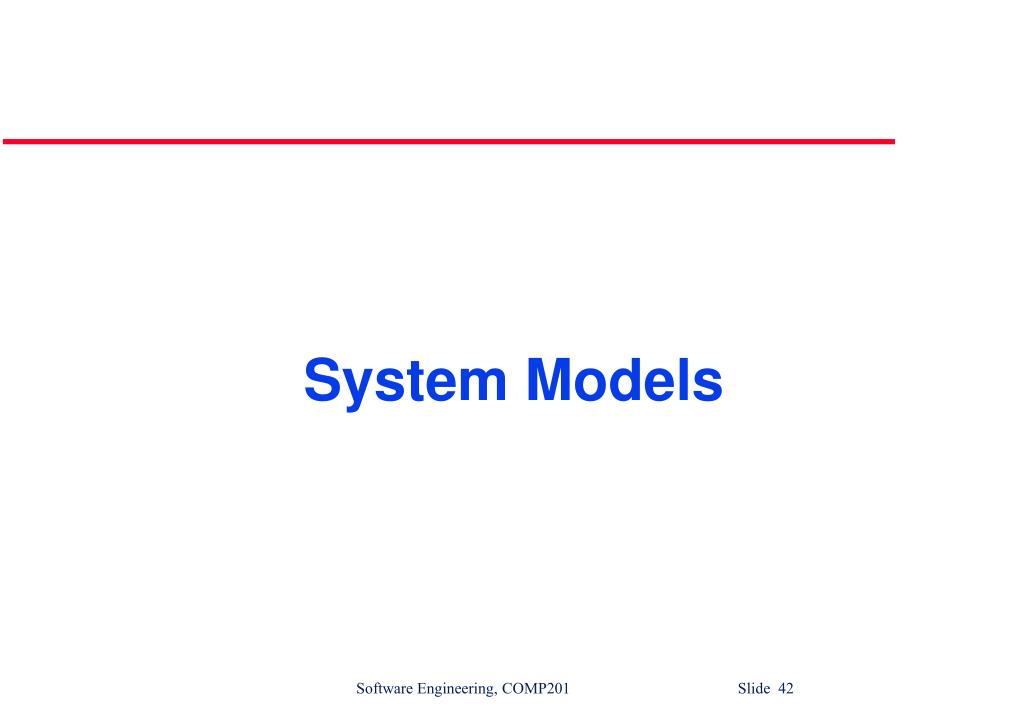 System Models

Software Engineering, COMP201

Slide 42